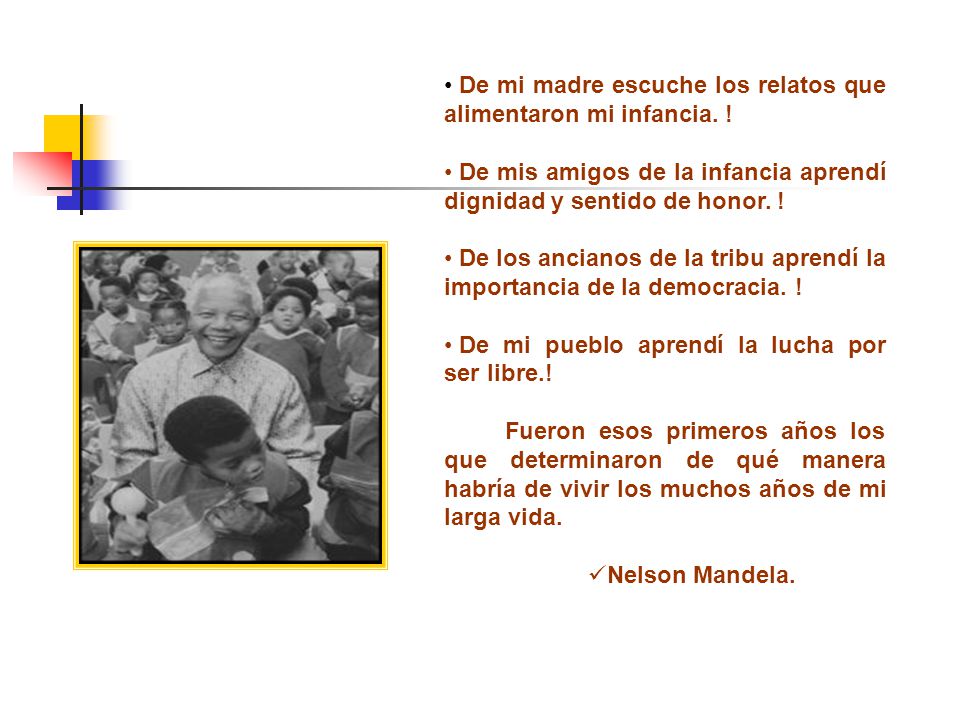 • De mi madre escuche los relatos que alimentaron mi infancia. !

• De mis amigos de la infancia aprendí dignidad y sentido de honor. !

• De los ancianos de la tribu aprendí la importancia de la democracia. !

• De mi pueblo aprendí la lucha por ser libre.!

Fueron esos primeros años los que determinaron de qué manera habría de vivir los muchos años de mi larga vida.

✓Nelson Mandela.